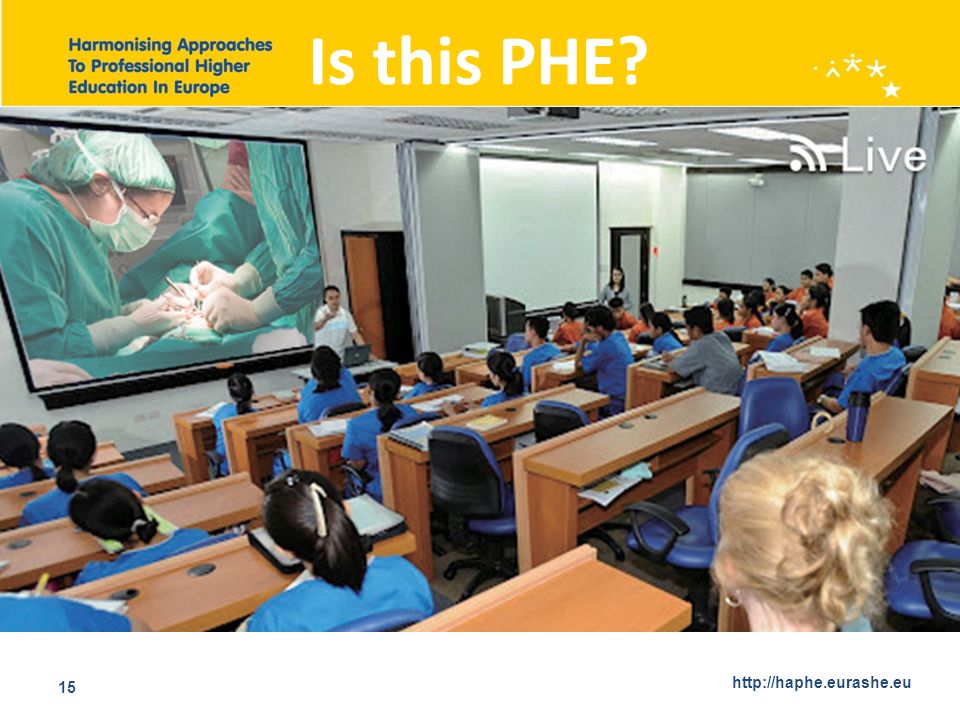 Harmonising Approaches To Professional Higher Education In Europe

Is this PHE?

Live

15

http://haphe.eurashe.eu